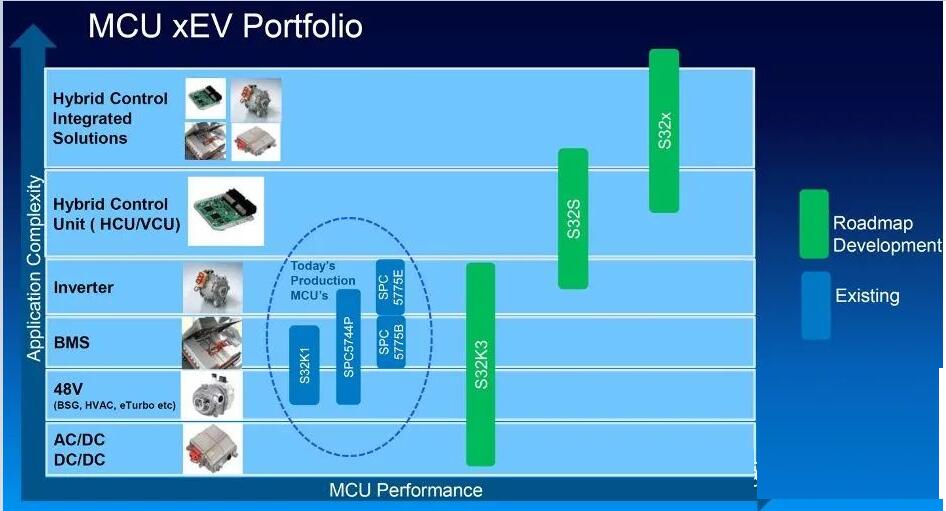 MCU xEV Portfolio

Application Complexity

Hybrid Control Integrated Solutions

Hybrid Control Unit ( HCU/VCU)

Inverter

BMS

48V
(BSG, HVAC, eTurbo etc)

AC/DC
DC/DC

Today's Production MCU's

S32K1

SPC5744P

SPC 5775E

SPC 5775B

S32K3

S32S

S32x

Roadmap Development

Existing

MCU Performance